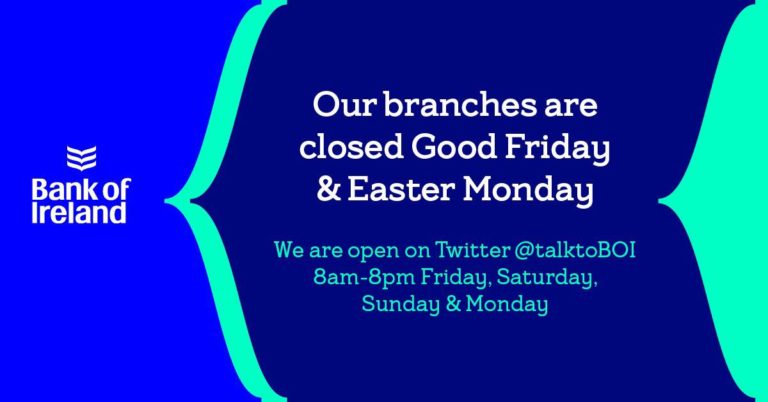 Bank of Ireland

Our branches are closed Good Friday & Easter Monday

We are open on Twitter @talktoBOI 8am-8pm Friday, Saturday, Sunday & Monday